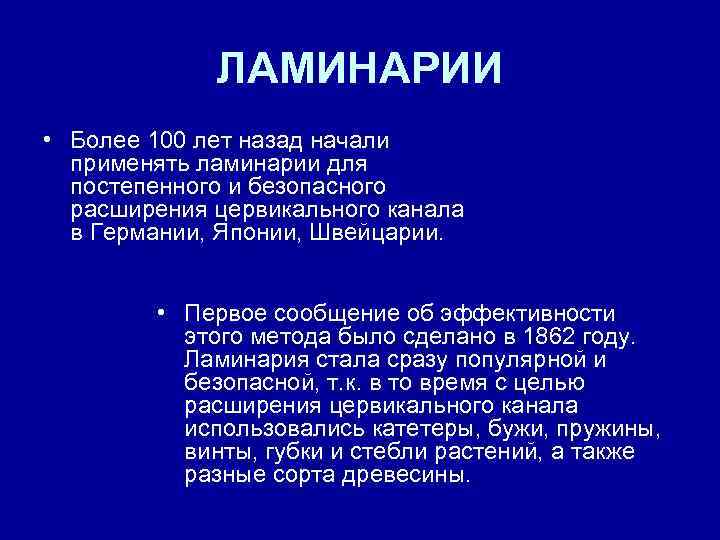 ЛАМИНАРИИ

• Более 100 лет назад начали применять ламинарии для постепенного и безопасного расширения цервикального канала в Германии, Японии, Швейцарии.

• Первое сообщение об эффективности этого метода было сделано в 1862 году. Ламинария стала сразу популярной и безопасной, т.к. в то время с целью расширения цервикального канала использовались катетеры, бужи, пружины, винты, губки и стебли растений, а также разные сорта древесины.